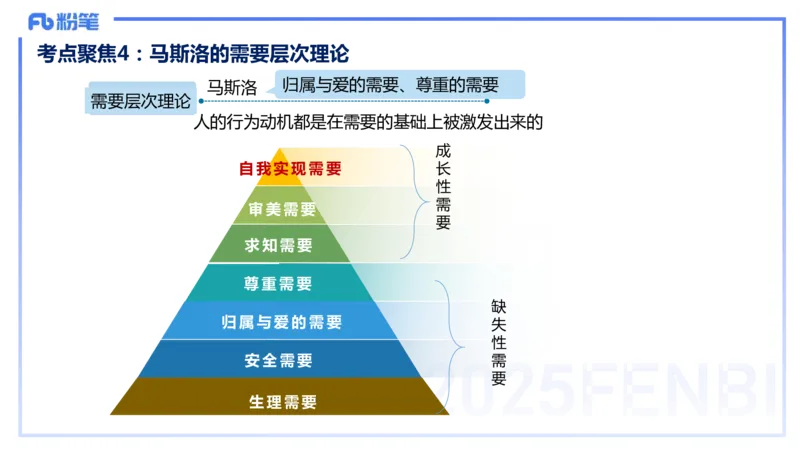 Fb 粉笔

考点聚焦4：马斯洛的需要层次理论

需要层次理论

马斯洛

归属与爱的需要、尊重的需要

人的行为动机都是在需要的基础上被激发出来的

自我实现需要

审美需要

求知需要

尊重需要

归属与爱的需要

安全需要

生理需要

成长性需要

缺失性需要

2025FENBI